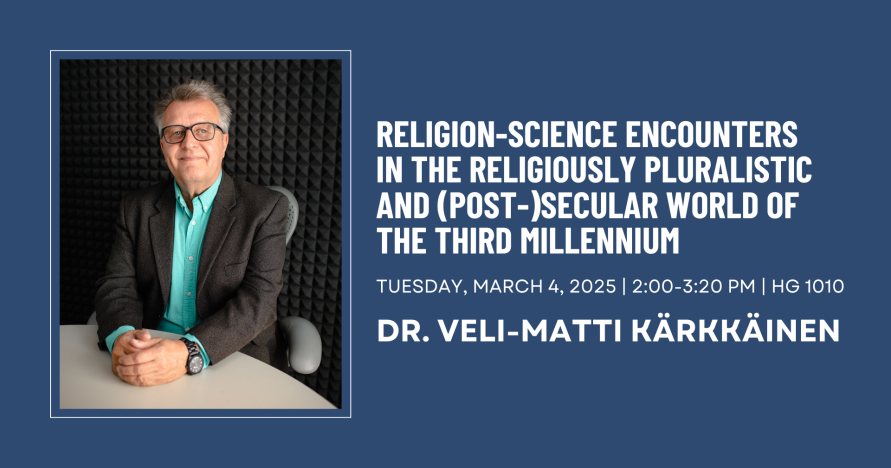 RELIGION-SCIENCE ENCOUNTERS IN THE RELIGIOUSLY PLURALISTIC AND (POST-)SECULAR WORLD OF THE THIRD MILLENNIUM

TUESDAY, MARCH 4, 2025 | 2:00-3:20 PM | HG 1010

DR. VELI-MATTI KÄRKKÄINEN